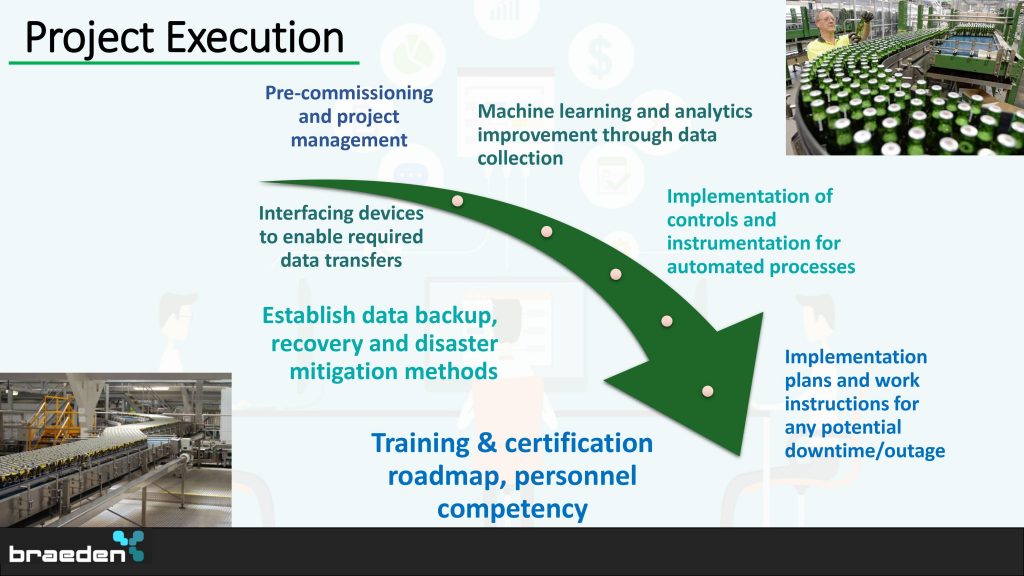 Project Execution

Pre-commissioning and project management

Machine learning and analytics improvement through data collection

Interfacing devices to enable required data transfers

Implementation of controls and instrumentation for automated processes

Establish data backup, recovery and disaster mitigation methods

Implementation plans and work instructions for any potential downtime/outage

Training & certification roadmap, personnel competency

braeden